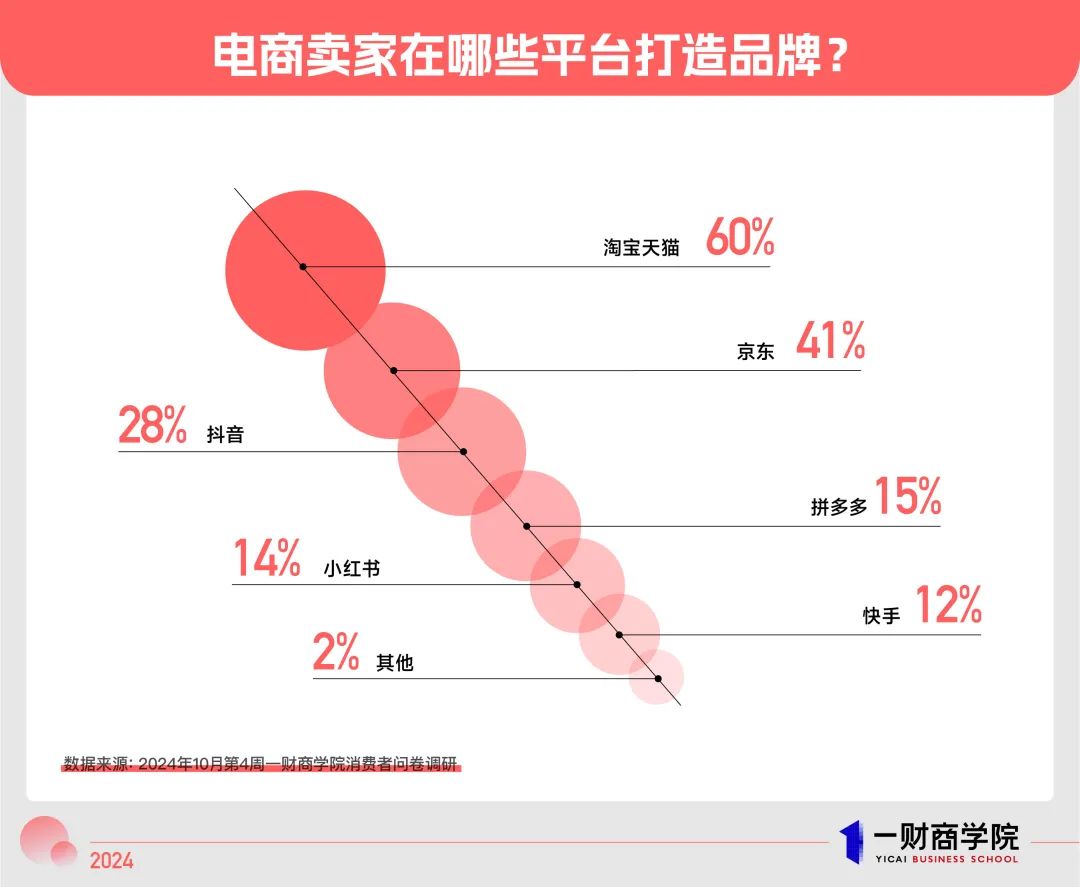 电商卖家在哪些平台打造品牌？

淘宝天猫 60%

京东 41%

28% 抖音

拼多多 15%

14% 小红书

快手 12%

2% 其他

数据来源：2024年10月第4周一财商学院消费者问卷调研

2024

一财商学院
YICAI BUSINESS SCHOOL